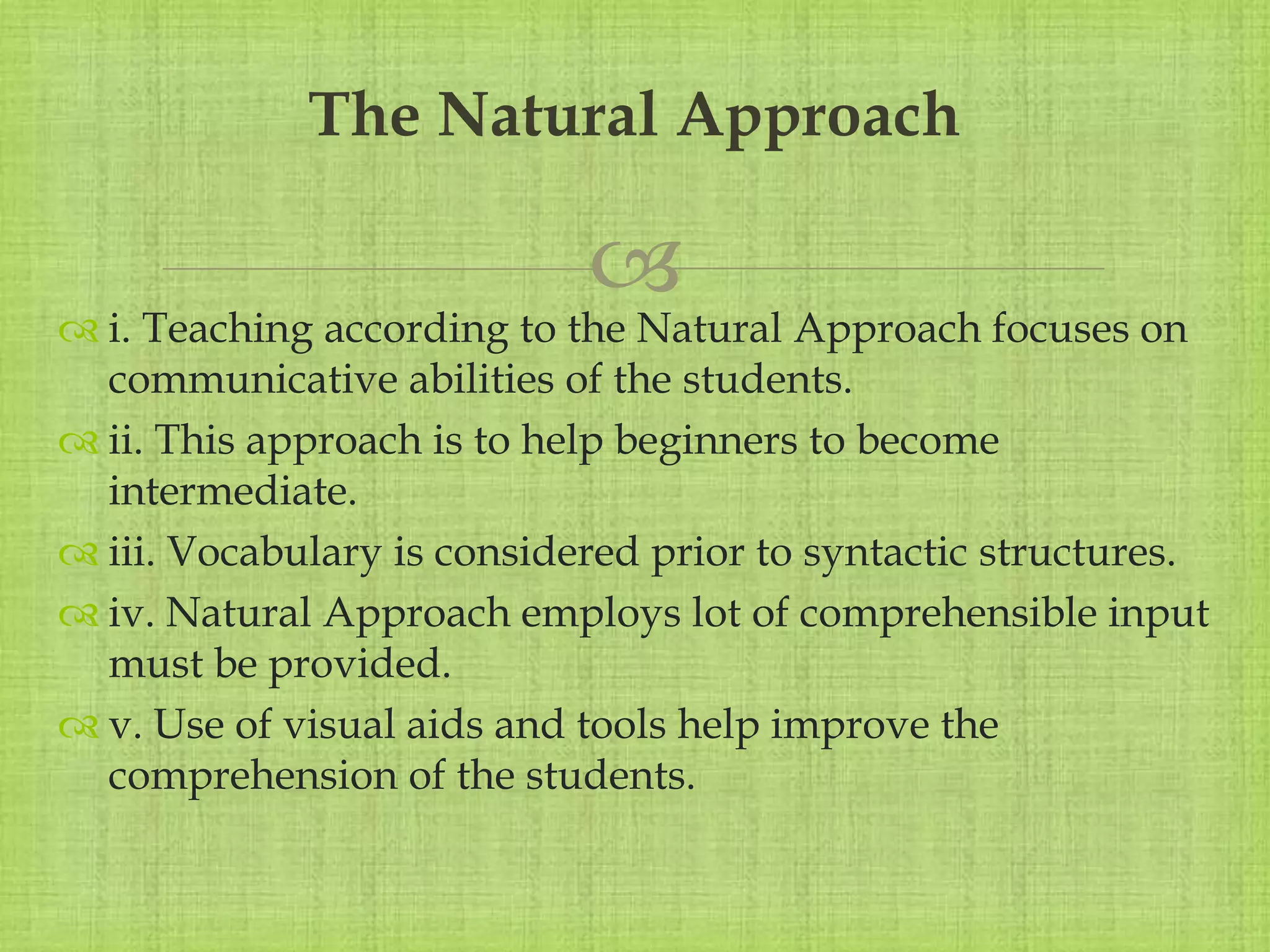 The Natural Approach

i. Teaching according to the Natural Approach focuses on communicative abilities of the students.

ii. This approach is to help beginners to become intermediate.

iii. Vocabulary is considered prior to syntactic structures.

iv. Natural Approach employs lot of comprehensible input must be provided.

v. Use of visual aids and tools help improve the comprehension of the students.